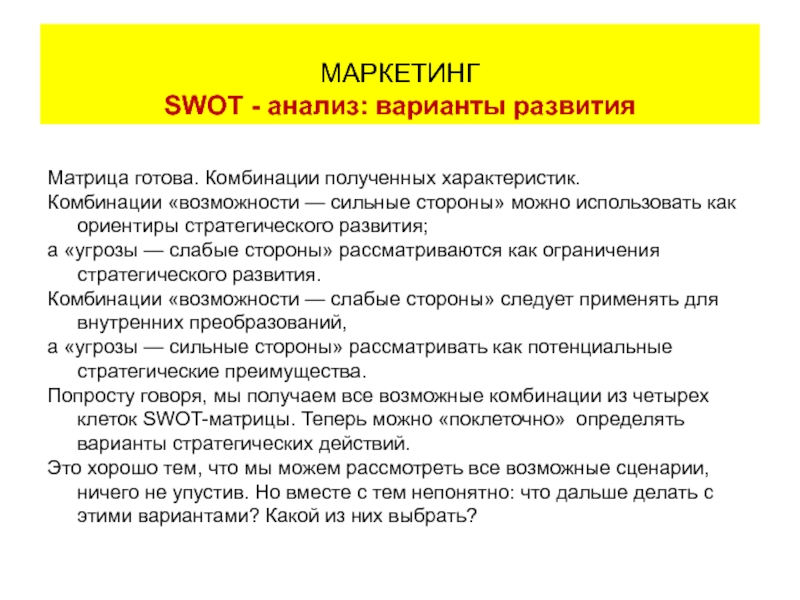 МАРКЕТИНГ
SWOT - анализ: варианты развития

Матрица готова. Комбинации полученных характеристик.

Комбинации «возможности — сильные стороны» можно использовать как ориентиры стратегического развития;

а «угрозы — слабые стороны» рассматриваются как ограничения стратегического развития.

Комбинации «возможности — слабые стороны» следует применять для внутренних преобразований,

а «угрозы — сильные стороны» рассматривать как потенциальные стратегические преимущества.

Попросту говоря, мы получаем все возможные комбинации из четырех клеток SWOT-матрицы. Теперь можно «поклеточно» определять варианты стратегических действий.

Это хорошо тем, что мы можем рассмотреть все возможные сценарии, ничего не упустив. Но вместе с тем непонятно: что дальше делать с этими вариантами? Какой из них выбрать?